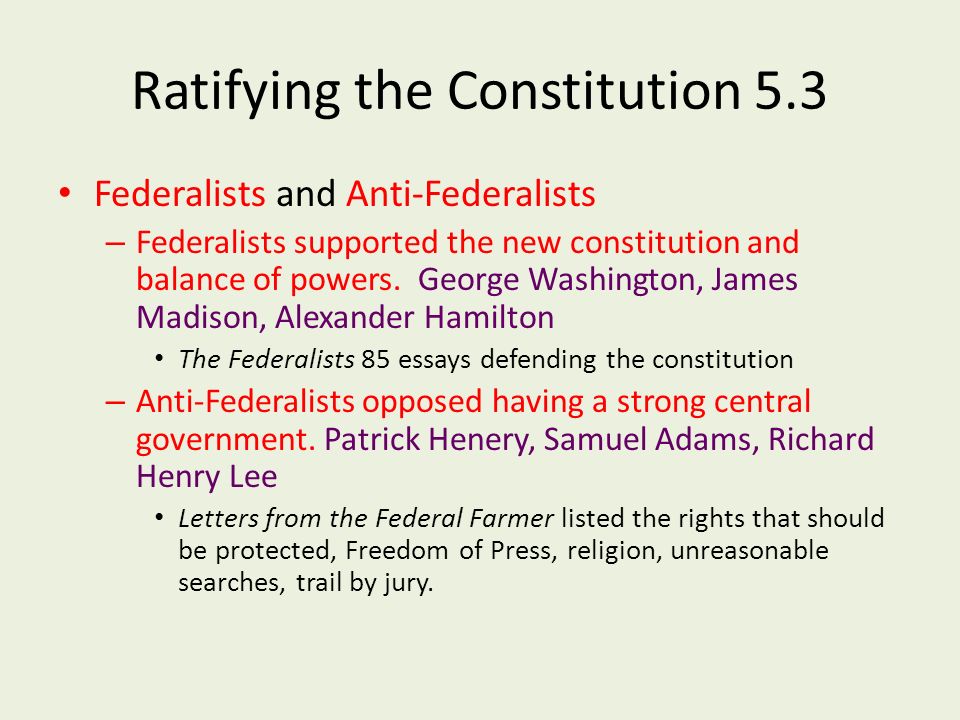 Ratifying the Constitution 5.3

• Federalists and Anti-Federalists

– Federalists supported the new constitution and balance of powers. George Washington, James Madison, Alexander Hamilton

• The Federalists 85 essays defending the constitution

– Anti-Federalists opposed having a strong central government. Patrick Henery, Samuel Adams, Richard Henry Lee

• Letters from the Federal Farmer listed the rights that should be protected, Freedom of Press, religion, unreasonable searches, trail by jury.